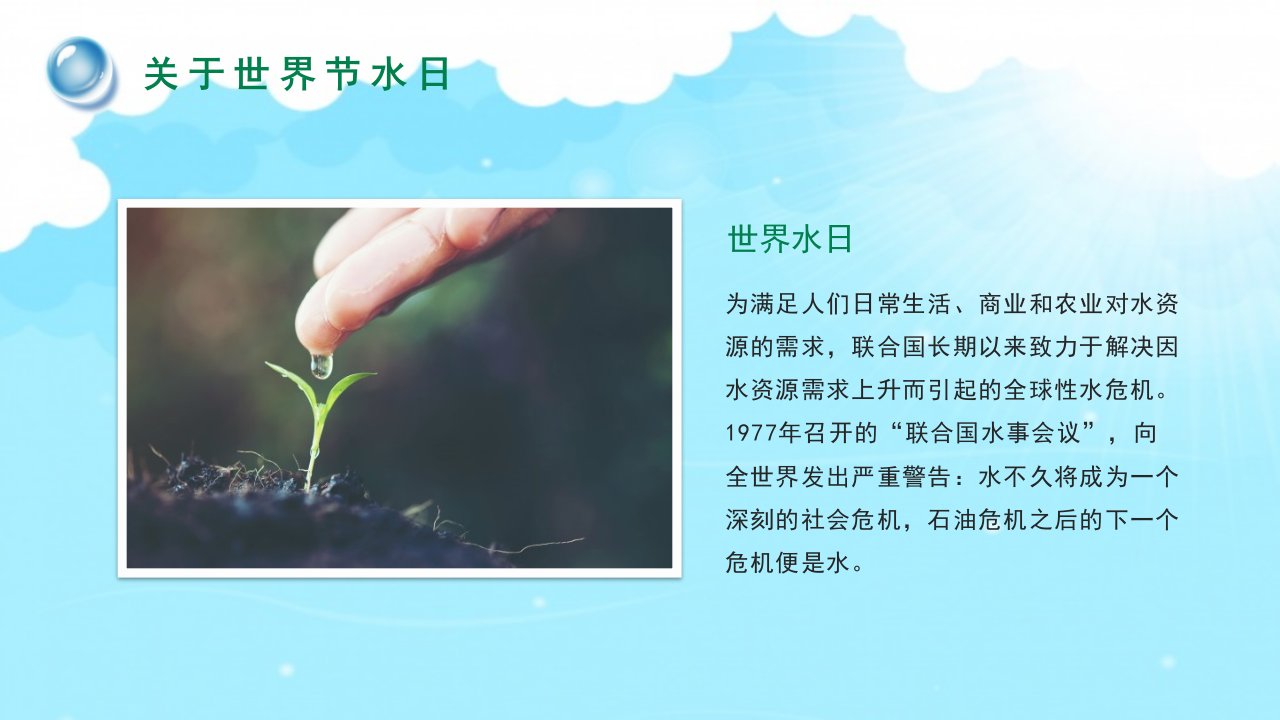 关于世界节水日

世界水日

为满足人们日常生活、商业和农业对水资源的需求，联合国长期以来致力于解决因水资源需求上升而引起的全球性水危机。1977年召开的“联合国水事会议”，向全世界发出严重警告：水不久将成为一个深刻的社会危机，石油危机之后的下一个危机便是水。